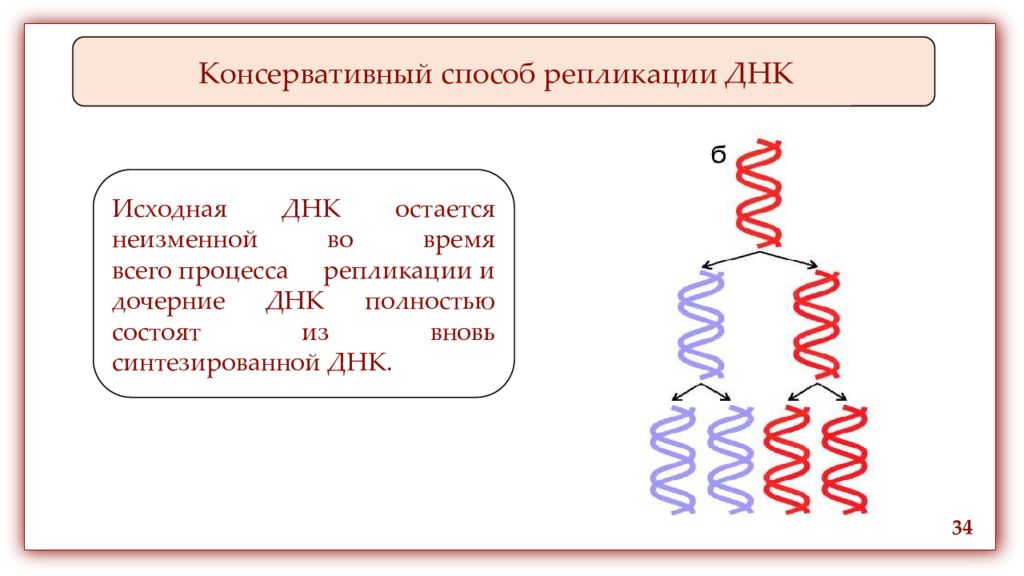 Консервативный способ репликации ДНК

Исходная ДНК остается неизменной во время всего процесса репликации и дочерние ДНК полностью состоят из вновь синтезированной ДНК.

б

34